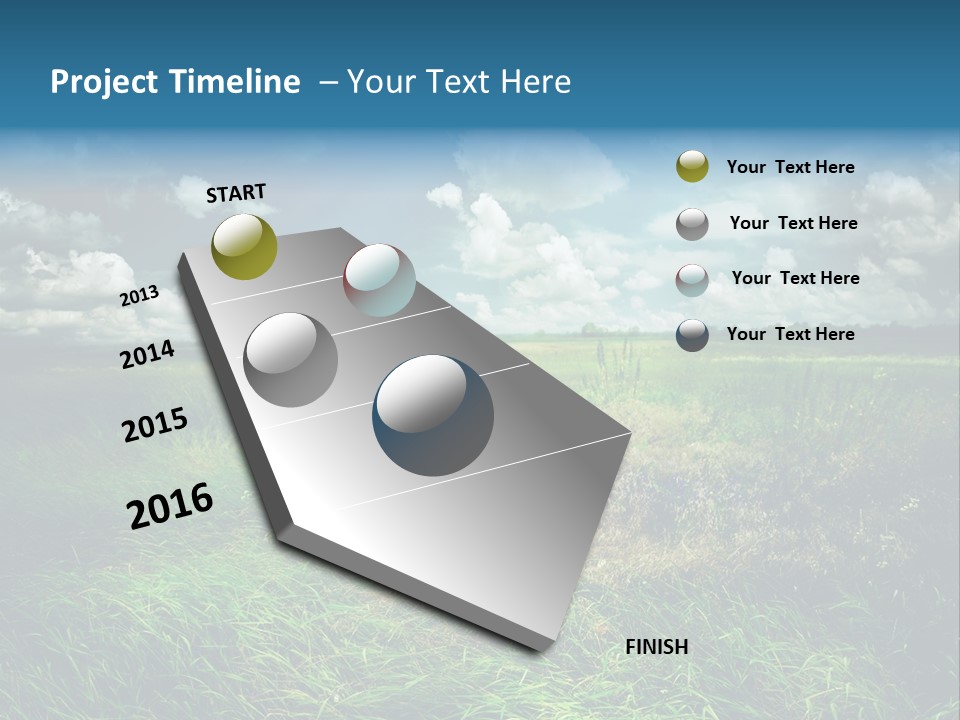 Project Timeline – Your Text Here

START

2013

2014

2015

2016

FINISH

Your Text Here

Your Text Here

Your Text Here

Your Text Here